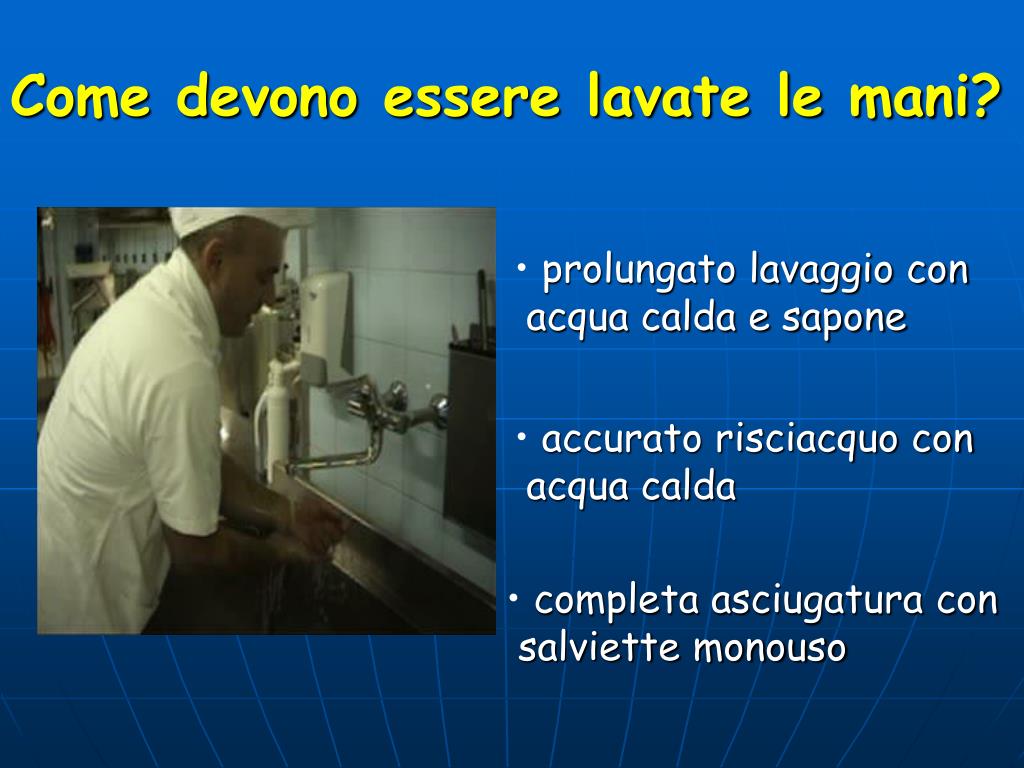 Come devono essere lavate le mani?

• prolungato lavaggio con acqua calda e sapone

• accurato risciacquo con acqua calda

• completa asciugatura con salviette monouso